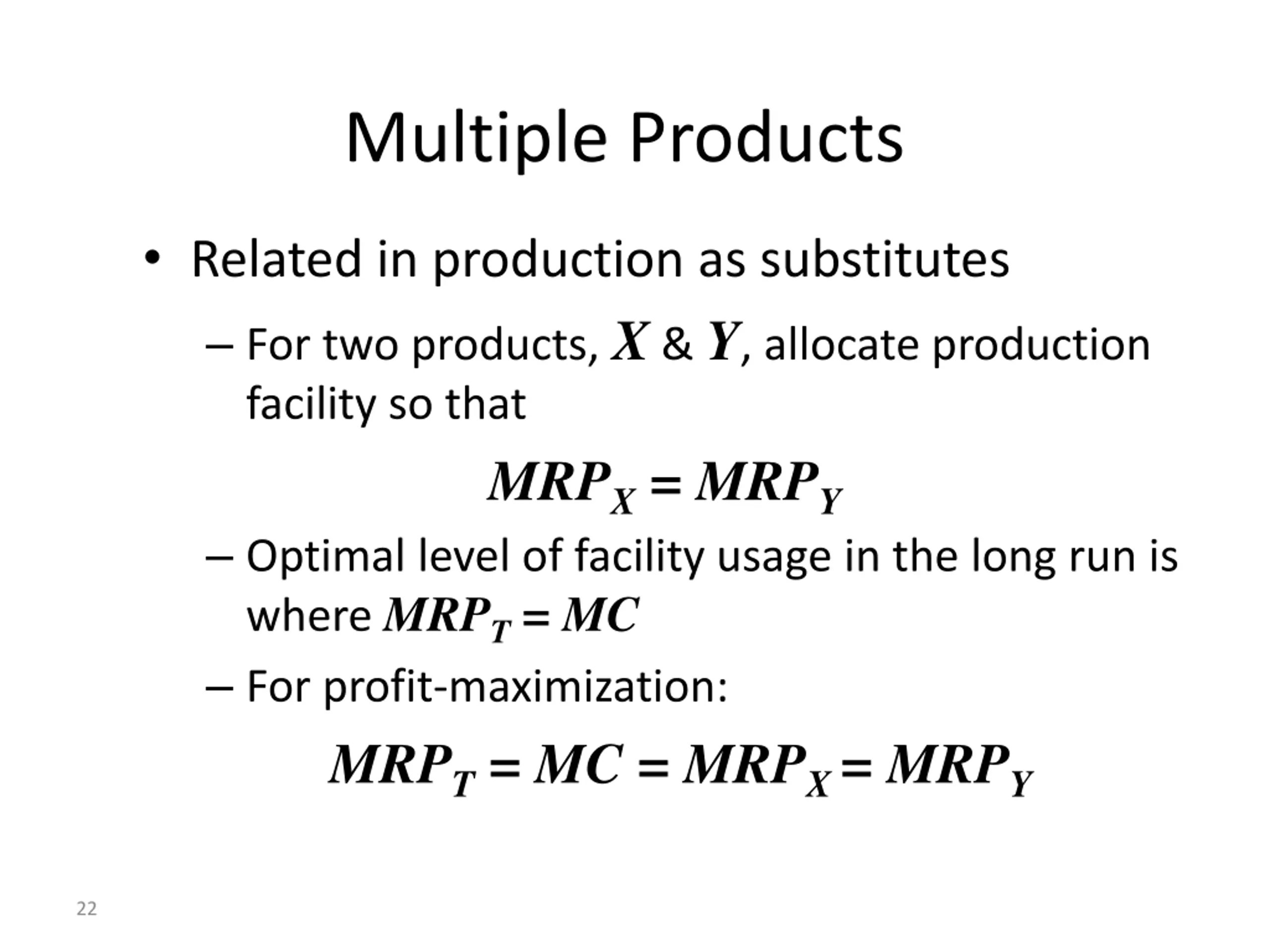 Multiple Products

• Related in production as substitutes

– For two products, $X$ & $Y$, allocate production facility so that

$MRP_X = MRP_Y$

– Optimal level of facility usage in the long run is where $MRP_T = MC$

– For profit-maximization:

$MRP_T = MC = MRP_X = MRP_Y$

22